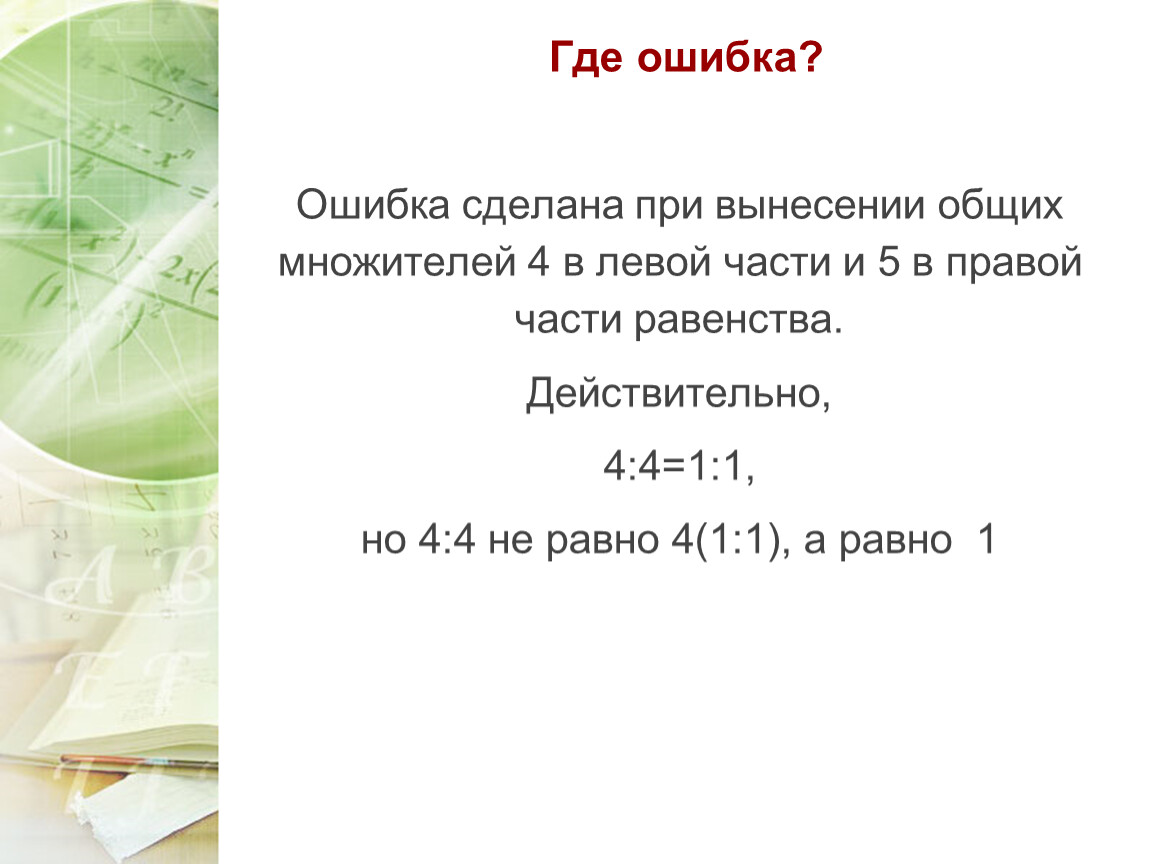 Где ошибка?

Ошибка сделана при вынесении общих множителей 4 в левой части и 5 в правой части равенства.

Действительно,

4:4=1:1,

но 4:4 не равно 4(1:1), а равно 1